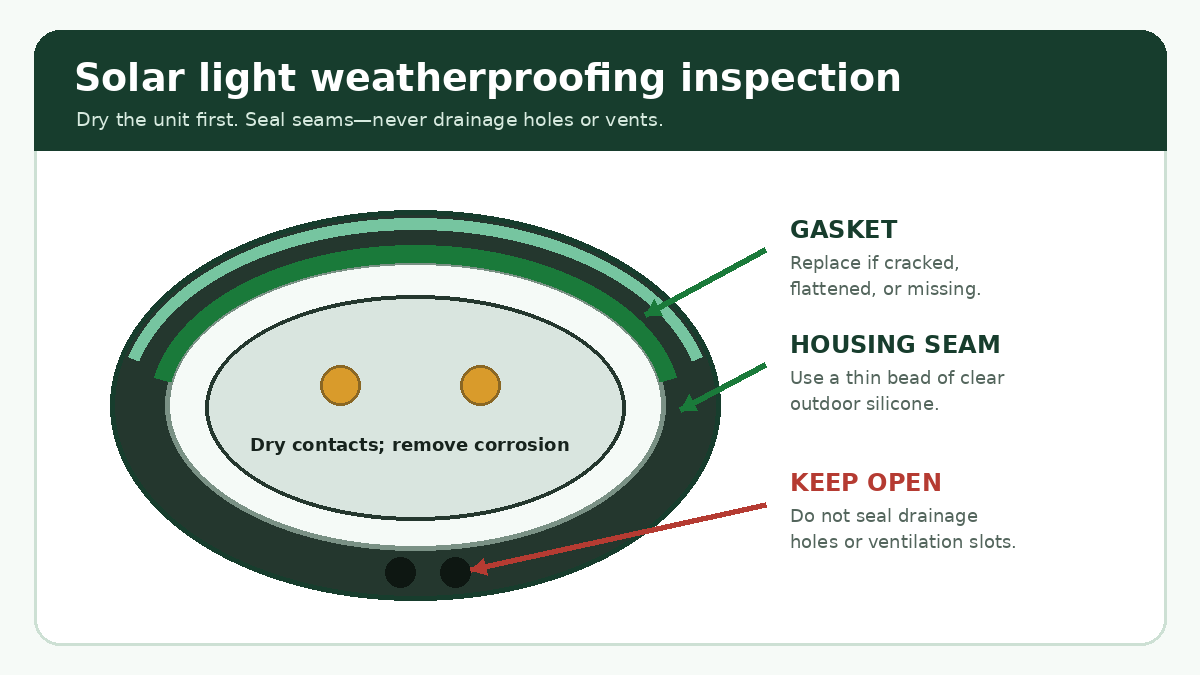 Solar light weatherproofing inspection

Dry the unit first. Seal seams—never drainage holes or vents.

Dry contacts; remove corrosion

GASKET

Replace if cracked, flattened, or missing.

HOUSING SEAM

Use a thin bead of clear outdoor silicone.

KEEP OPEN

Do not seal drainage holes or ventilation slots.